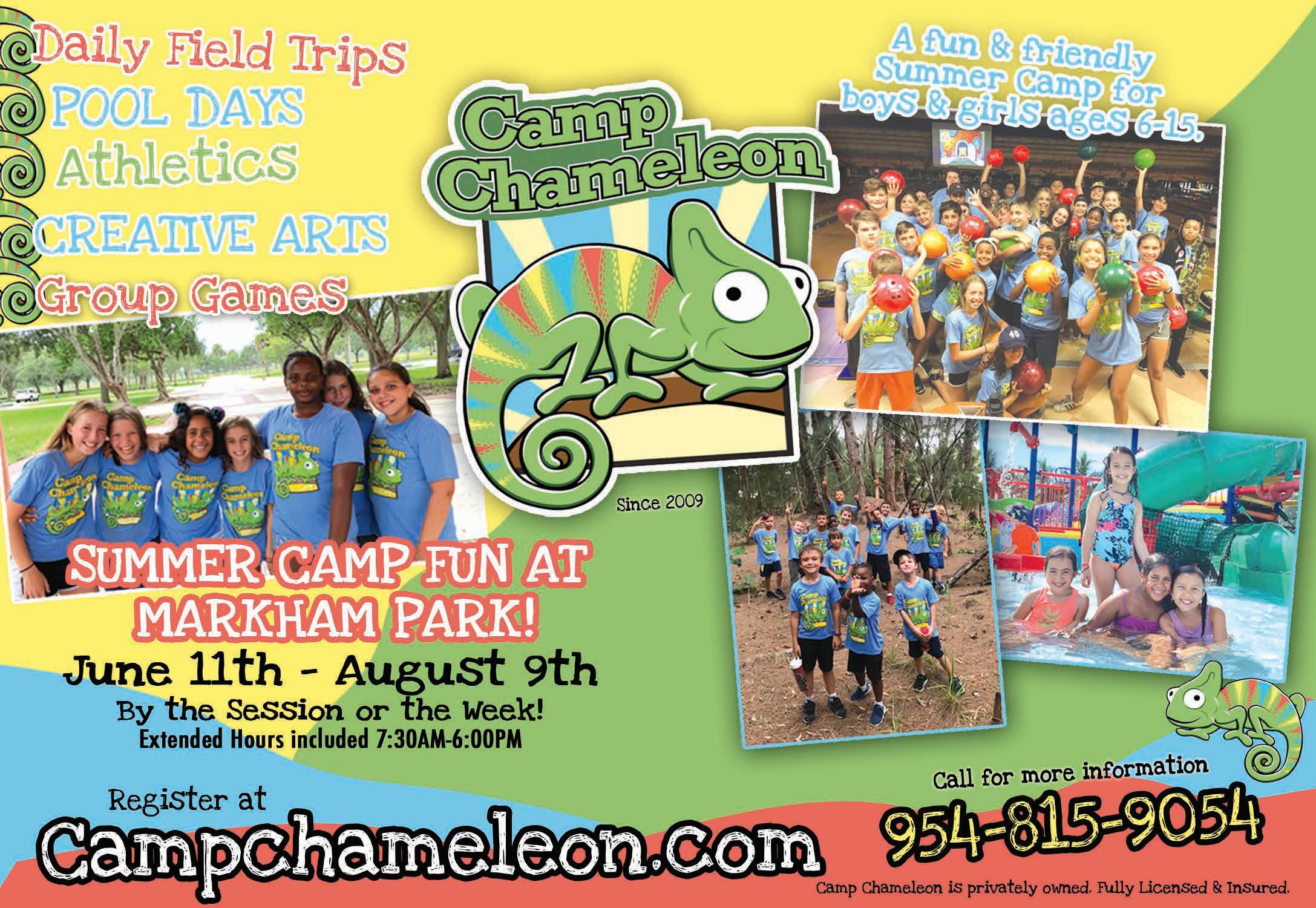 Daily Field Trips
POOL DAYS
Athletics
CREATIVE ARTS
Group Games

Camp Chameleon

Since 2009

A fun & friendly Summer Camp for boys & girls ages 6-15.

SUMMER CAMP FUN AT MARKHAM PARK!

June 11th - August 9th

By the Session or the Week!

Extended Hours included 7:30AM-6:00PM

Register at

Campchameleon.com

Call for more information

954-815-9054

Camp Chameleon is privately owned. Fully Licensed & Insured.